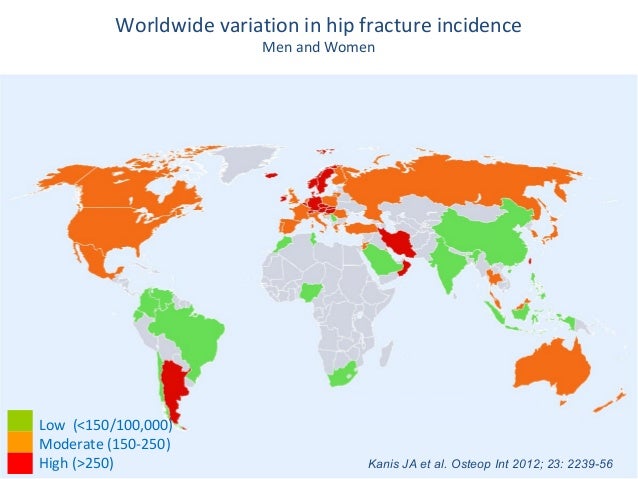 Worldwide variation in hip fracture incidence
Men and Women

Low (<150/100,000)
Moderate (150-250)
High (>250)

Kanis JA et al. Osteop Int 2012; 23: 2239-56